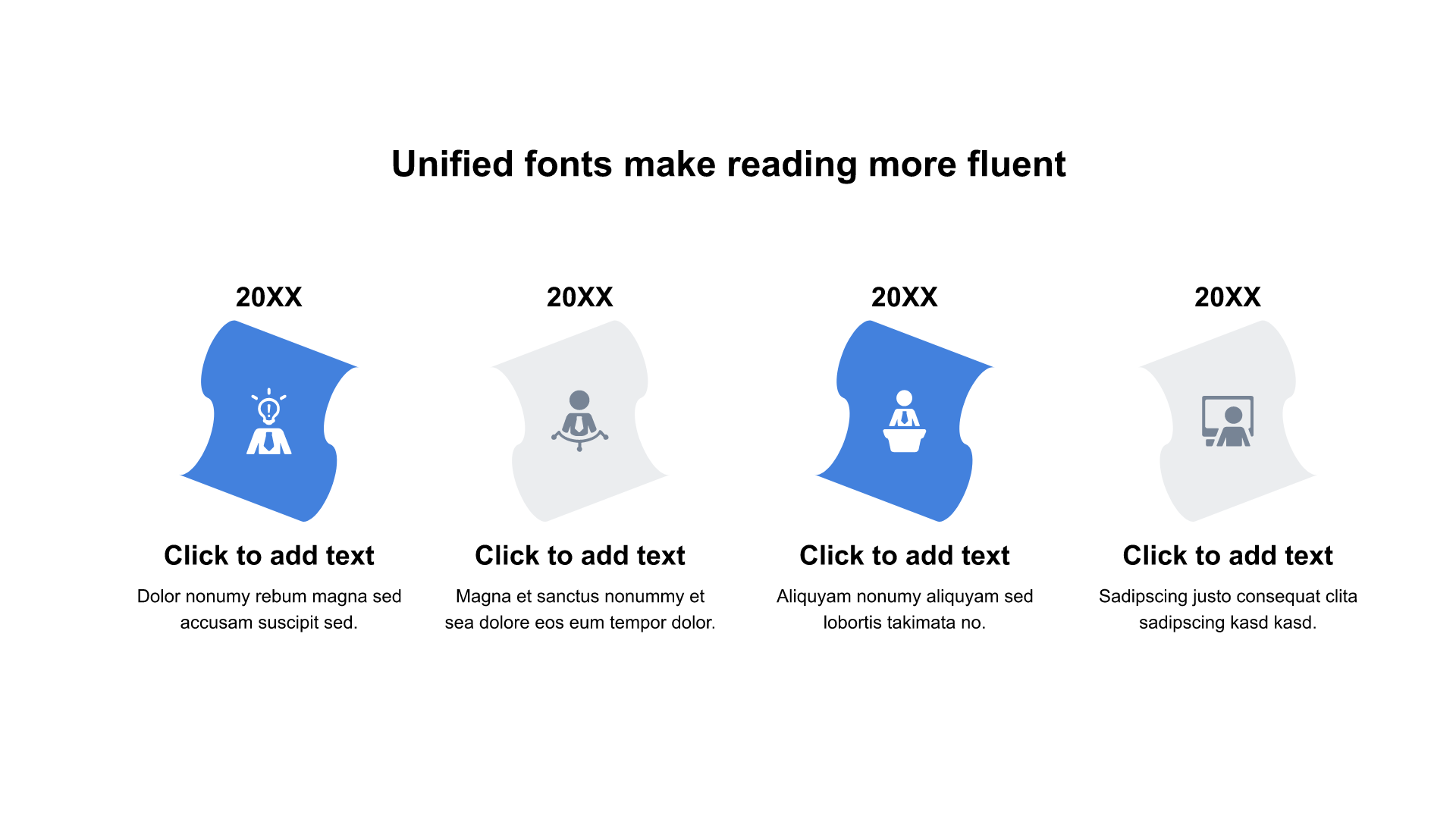 Unified fonts make reading more fluent

20XX

Click to add text

Dolor nonumy rebum magna sed accusam suscipit sed.

20XX

Click to add text

Magna et sanctus nonummy et sea dolore eos eum tempor dolor.

20XX

Click to add text

Aliquyam nonumy aliquyam sed lobortis takimata no.

20XX

Click to add text

Sadipscing justo consequat clita sadipscing kasd kasd.